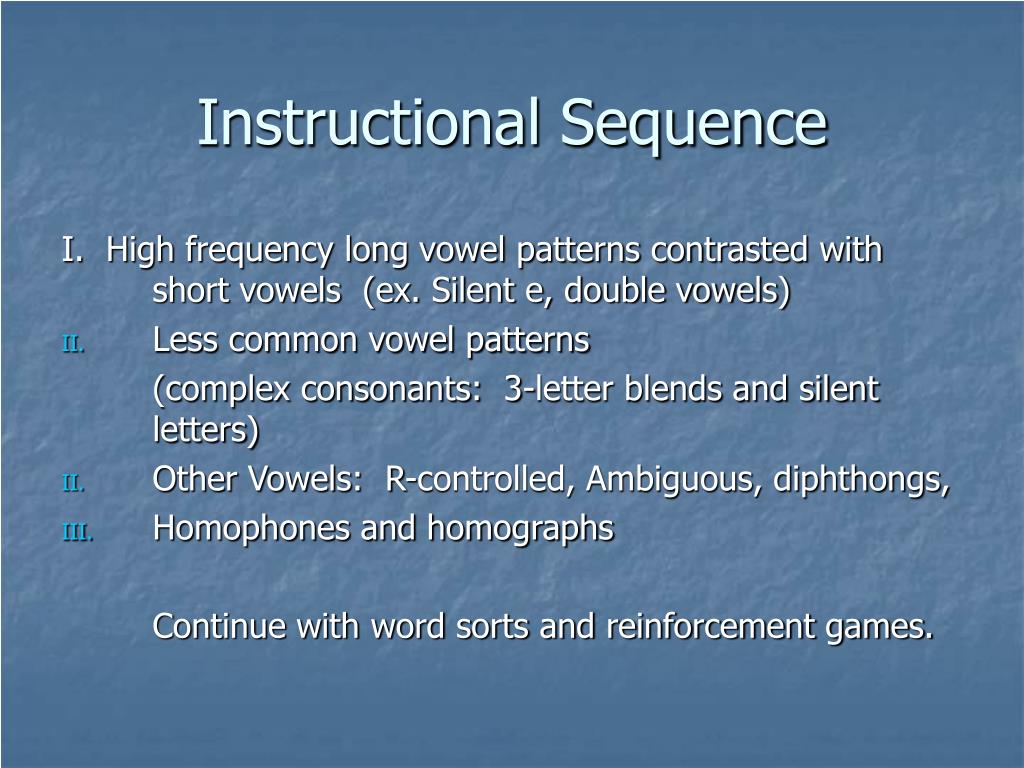 Instructional Sequence

I. High frequency long vowel patterns contrasted with short vowels (ex. Silent e, double vowels)

II. Less common vowel patterns

(complex consonants: 3-letter blends and silent letters)

II. Other Vowels: R-controlled, Ambiguous, diphthongs,

III. Homophones and homographs

Continue with word sorts and reinforcement games.